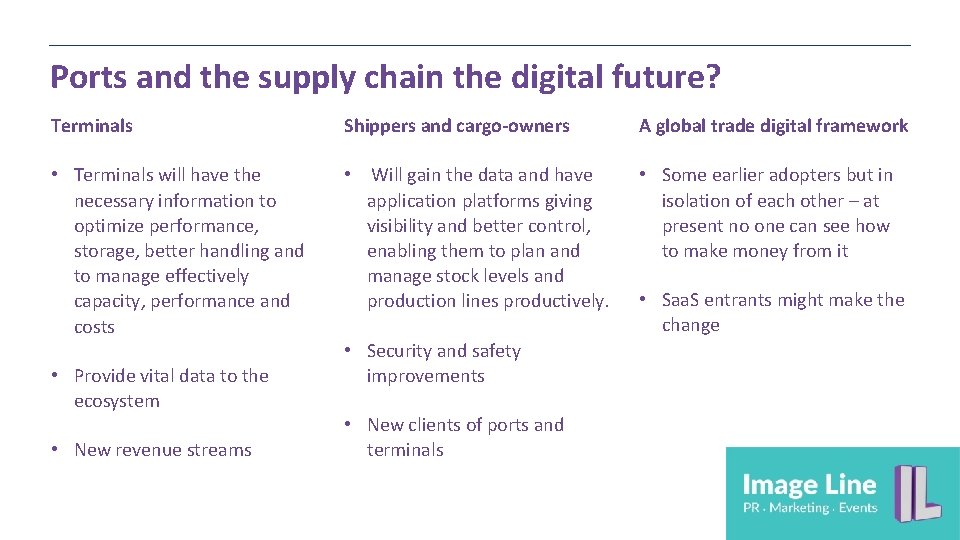 Ports and the supply chain the digital future?

Terminals

• Terminals will have the necessary information to optimize performance, storage, better handling and to manage effectively capacity, performance and costs

• Provide vital data to the ecosystem

• New revenue streams

Shippers and cargo-owners

• Will gain the data and have application platforms giving visibility and better control, enabling them to plan and manage stock levels and production lines productively.

• Security and safety improvements

• New clients of ports and terminals

A global trade digital framework

• Some earlier adopters but in isolation of each other – at present no one can see how to make money from it

• SaaS entrants might make the change

Image Line
PR · Marketing · Events
IL